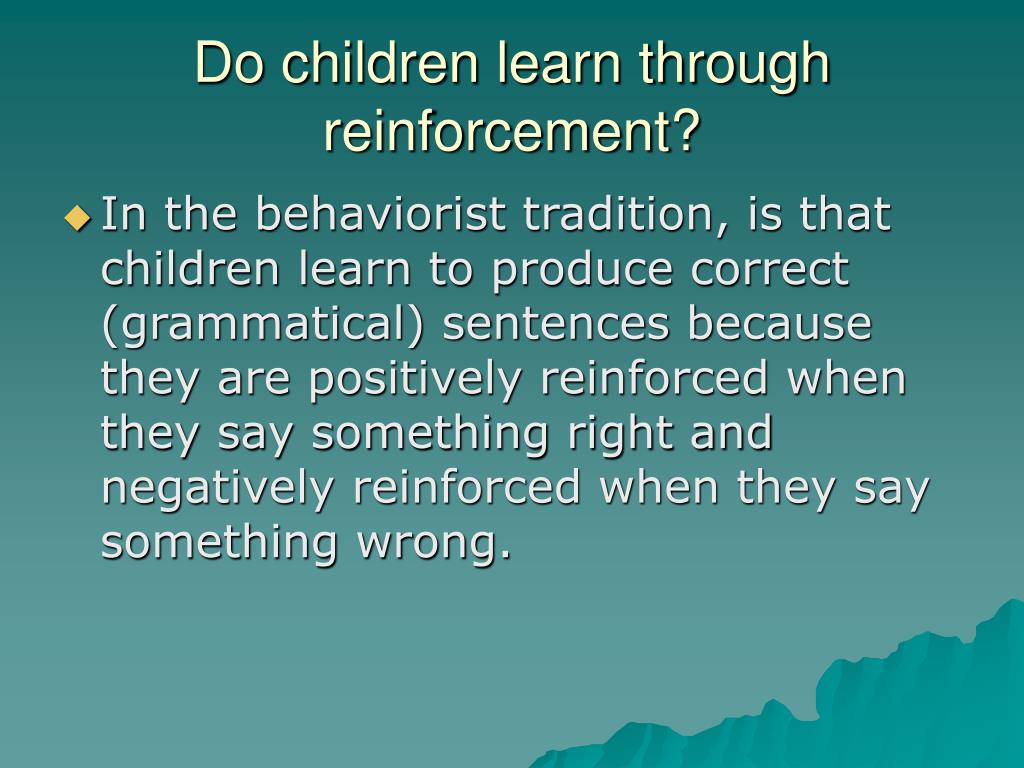 Do children learn through reinforcement?

In the behaviorist tradition, is that children learn to produce correct (grammatical) sentences because they are positively reinforced when they say something right and negatively reinforced when they say something wrong.